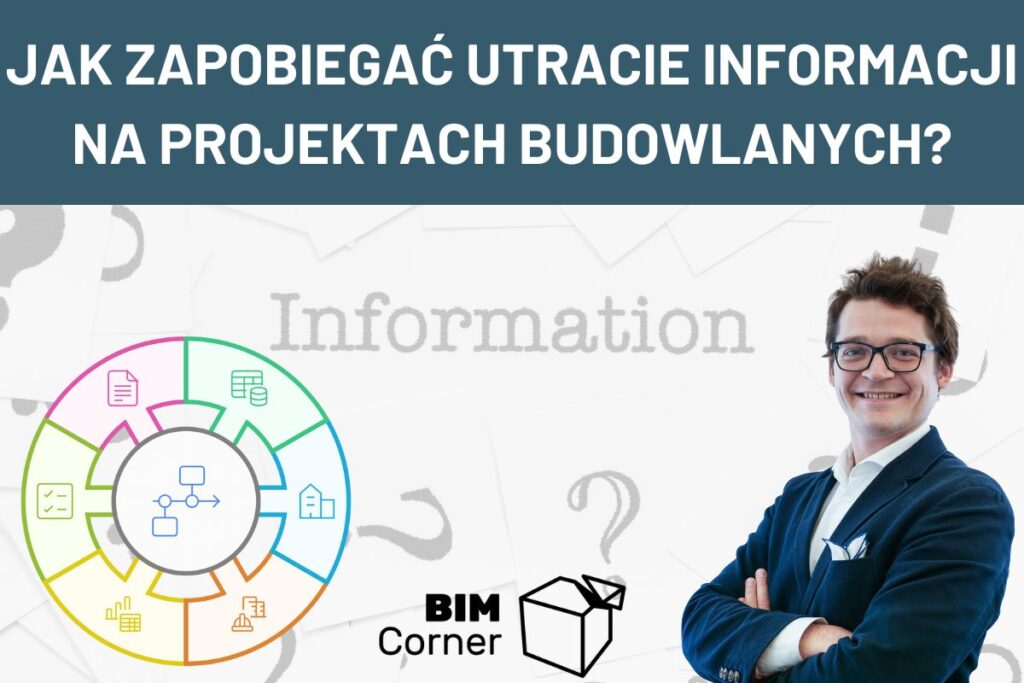 JAK ZAPOBIEGAĆ UTRACIE INFORMACJI NA PROJEKTACH BUDOWLANYCH?

Information

BIM Corner